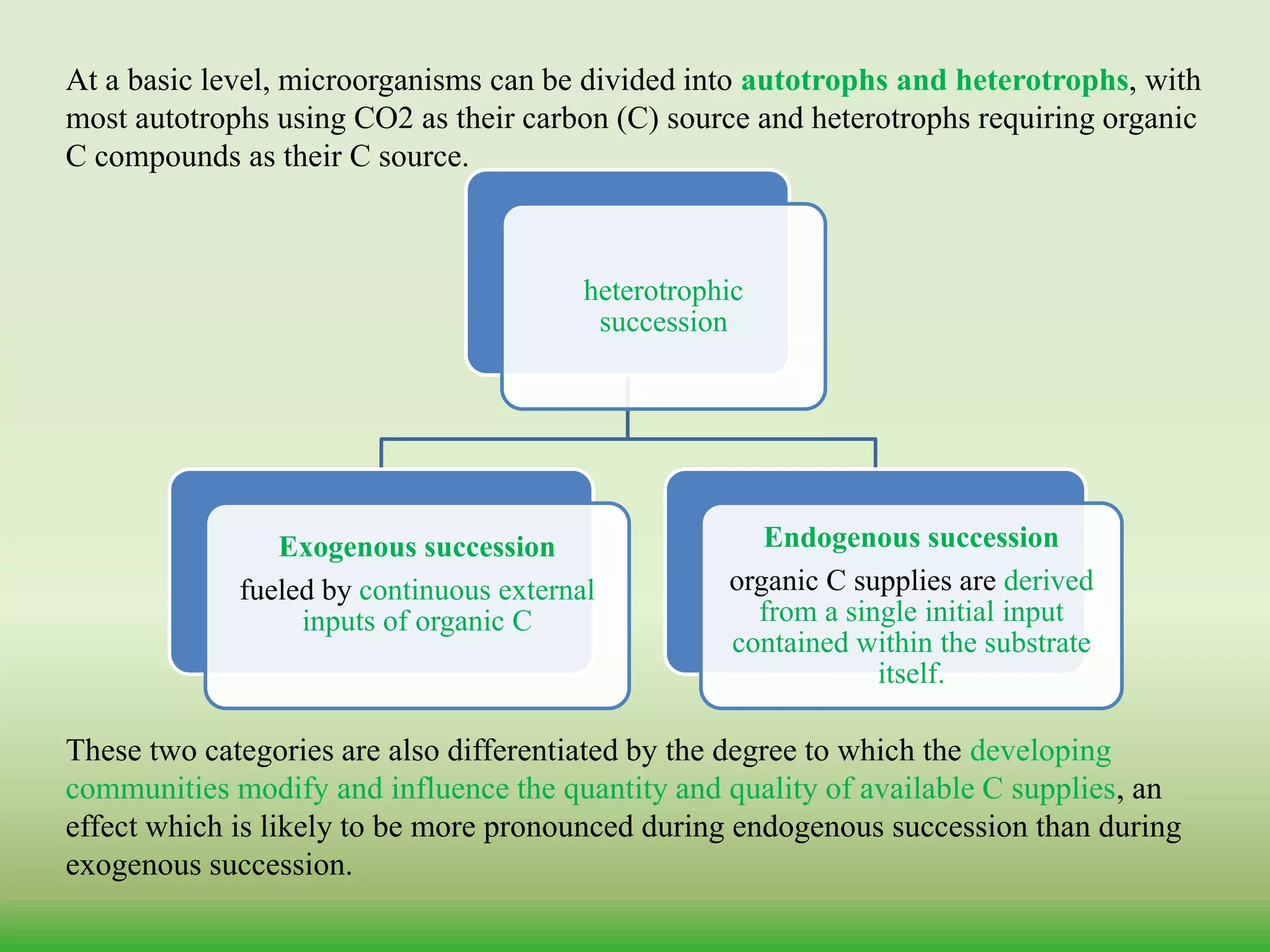 At a basic level, microorganisms can be divided into autotrophs and heterotrophs, with most autotrophs using CO2 as their carbon (C) source and heterotrophs requiring organic C compounds as their C source.

heterotrophic succession

Exogenous succession

fueled by continuous external inputs of organic C

Endogenous succession

organic C supplies are derived from a single initial input contained within the substrate itself.

These two categories are also differentiated by the degree to which the developing communities modify and influence the quantity and quality of available C supplies, an effect which is likely to be more pronounced during endogenous succession than during exogenous succession.